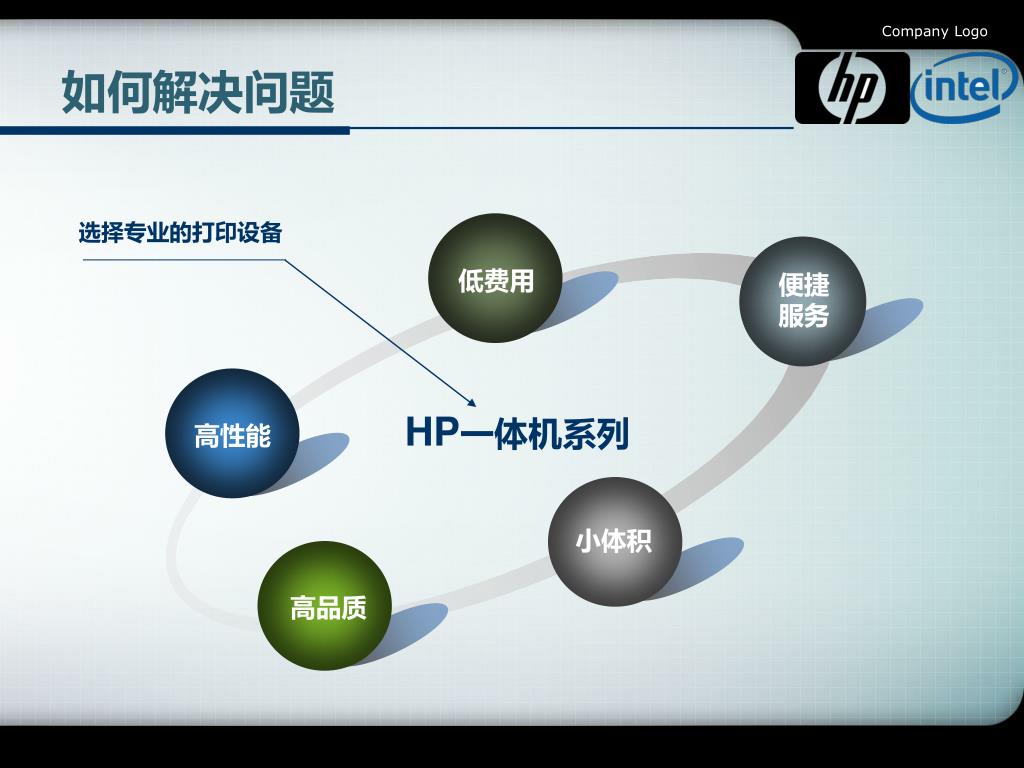 Company Logo

hp intel

如何解决问题

选择专业的打印设备

低费用

便捷服务

高性能

HP一体机系列

小体积

高品质